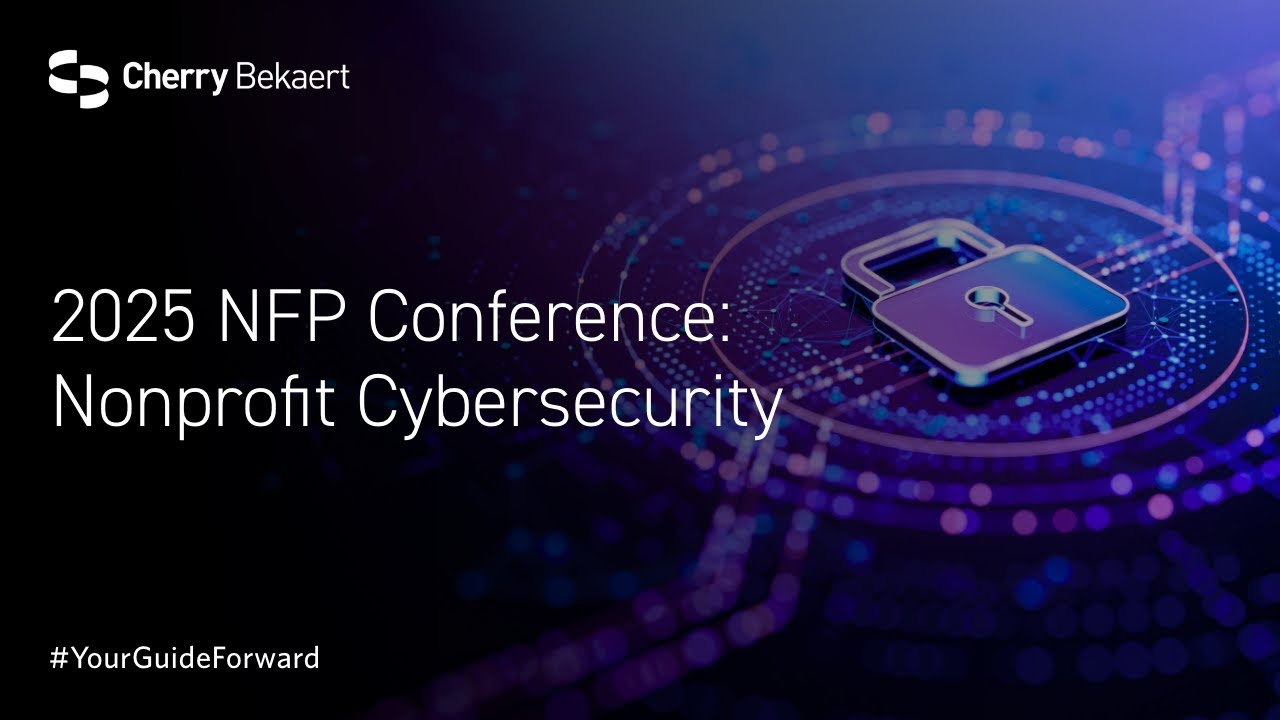 Cherry Bekaert

2025 NFP Conference: Nonprofit Cybersecurity

#YourGuideForward